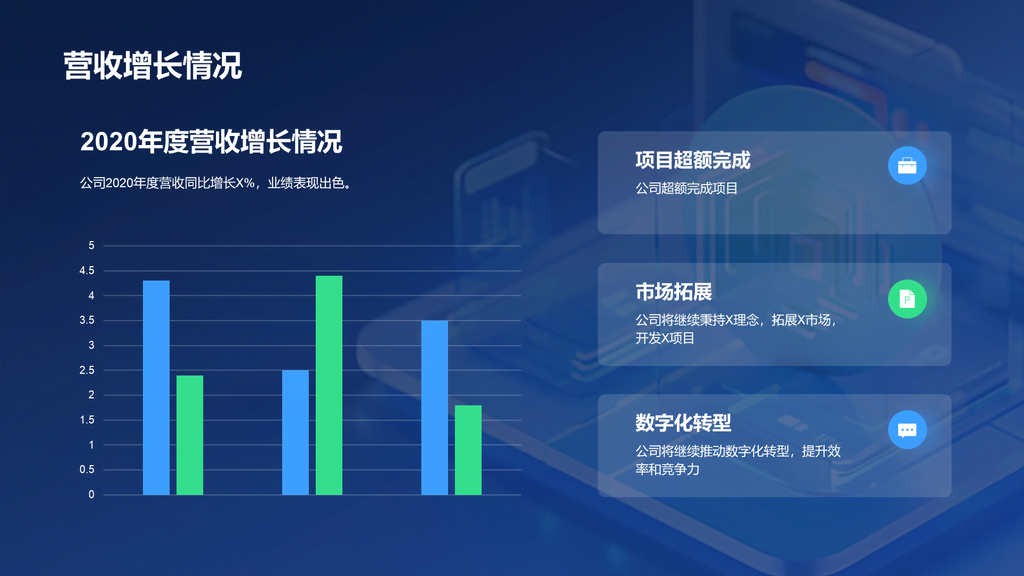 营收增长情况

2020年度营收增长情况

公司2020年度营收同比增长X%，业绩表现出色。

5
4.5
4
3.5
3
2.5
2
1.5
1
0.5
0

项目超额完成

公司超额完成项目

市场拓展

公司将继续秉持X理念，拓展X市场，开发X项目

数字化转型

公司将继续推动数字化转型，提升效率和竞争力